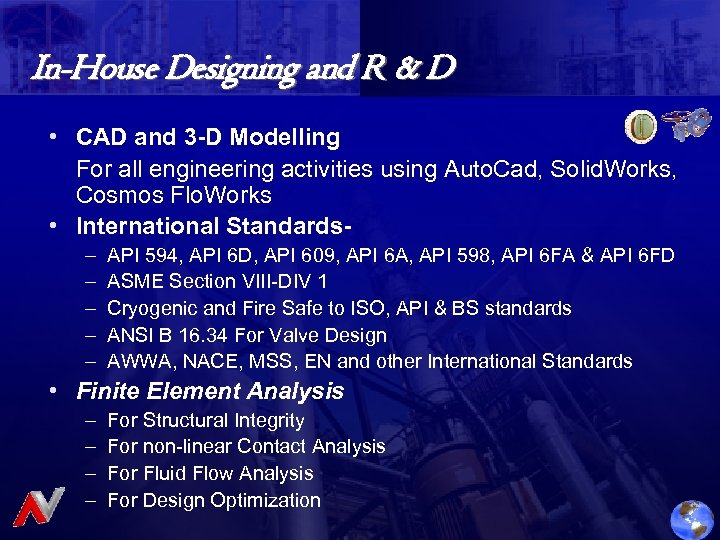 In-House Designing and R & D

• CAD and 3-D Modelling

For all engineering activities using AutoCad, SolidWorks, Cosmos FloWorks

• International Standards-

– API 594, API 6D, API 609, API 6A, API 598, API 6FA & API 6FD
– ASME Section VIII-DIV 1
– Cryogenic and Fire Safe to ISO, API & BS standards
– ANSI B 16.34 For Valve Design
– AWWA, NACE, MSS, EN and other International Standards

• Finite Element Analysis

– For Structural Integrity
– For non-linear Contact Analysis
– For Fluid Flow Analysis
– For Design Optimization